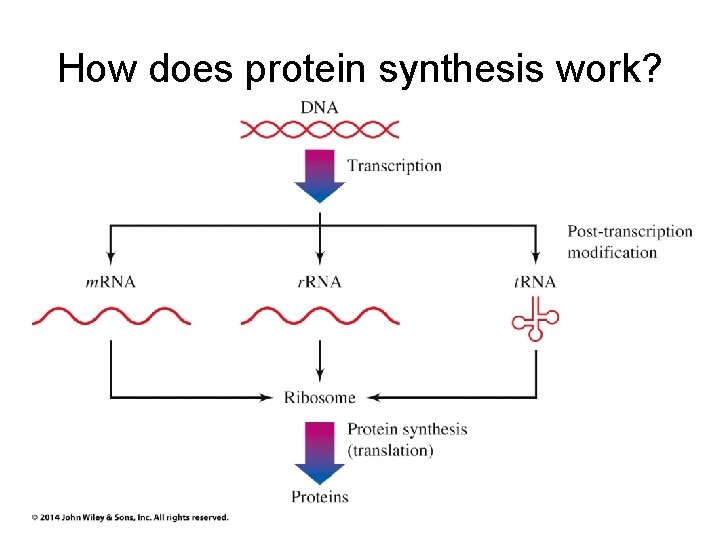 How does protein synthesis work?

DNA

Transcription

Post-transcription modification

mRNA

rRNA

tRNA

Ribosome

Protein synthesis (translation)

Proteins

© 2014 John Wiley & Sons, Inc. All rights reserved.